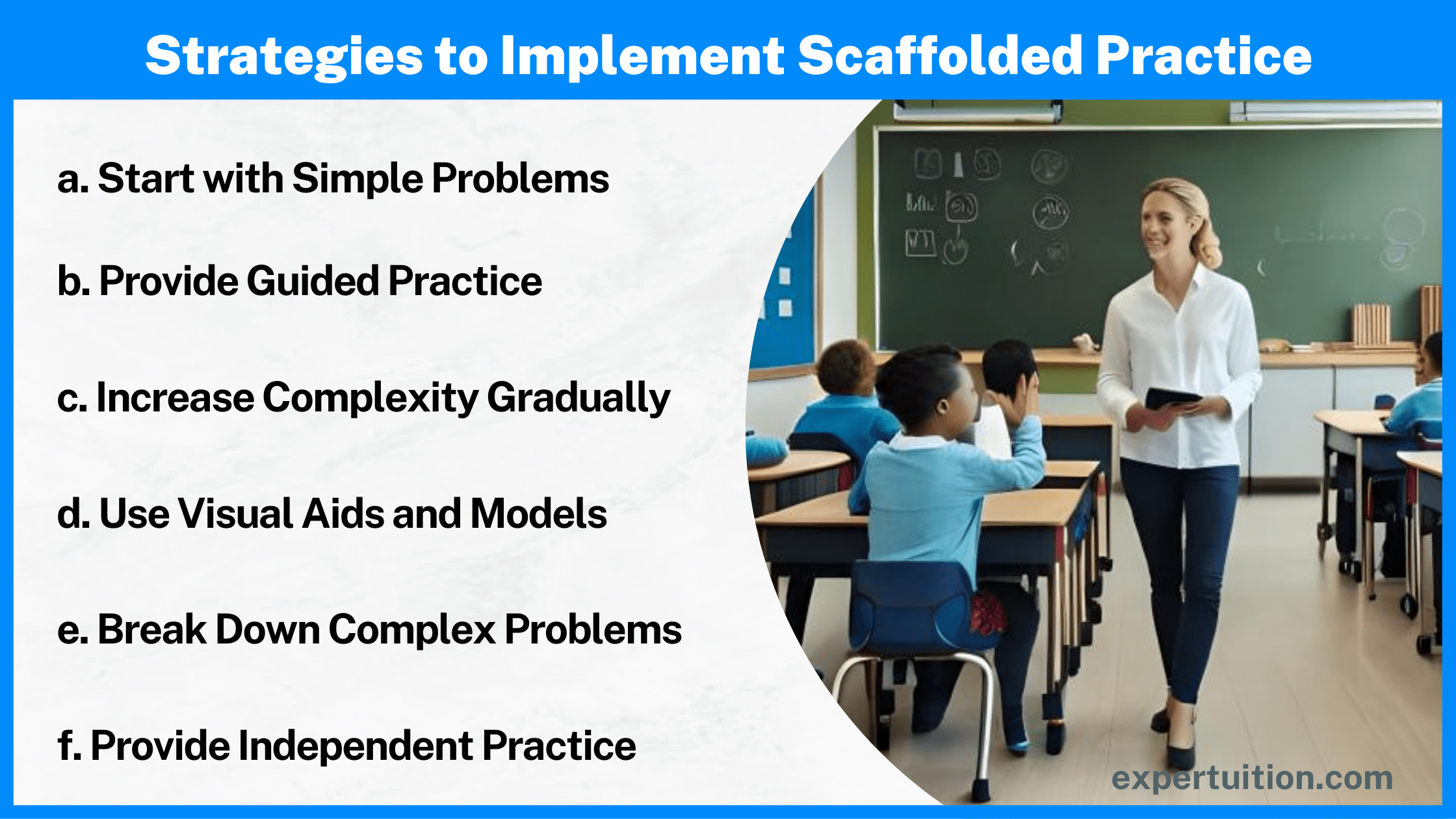 Strategies to Implement Scaffolded Practice

a. Start with Simple Problems

b. Provide Guided Practice

c. Increase Complexity Gradually

d. Use Visual Aids and Models

e. Break Down Complex Problems

f. Provide Independent Practice

expertuition.com